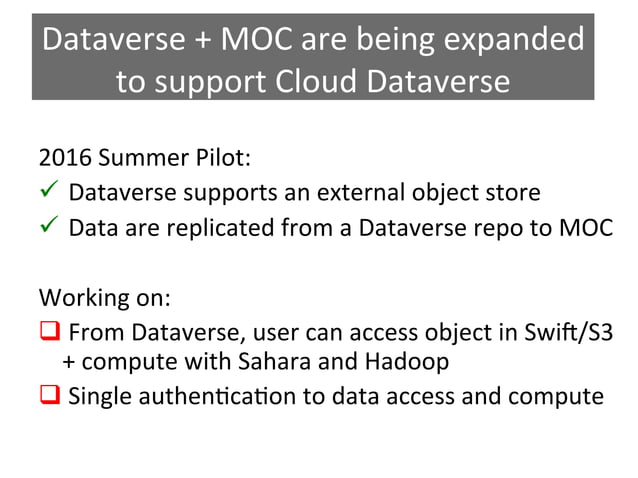 Dataverse + MOC are being expanded to support Cloud Dataverse

2016 Summer Pilot:
✓ Dataverse supports an external object store
✓ Data are replicated from a Dataverse repo to MOC

Working on:
❑ From Dataverse, user can access object in Swift/S3 + compute with Sahara and Hadoop
❑ Single authentication to data access and compute